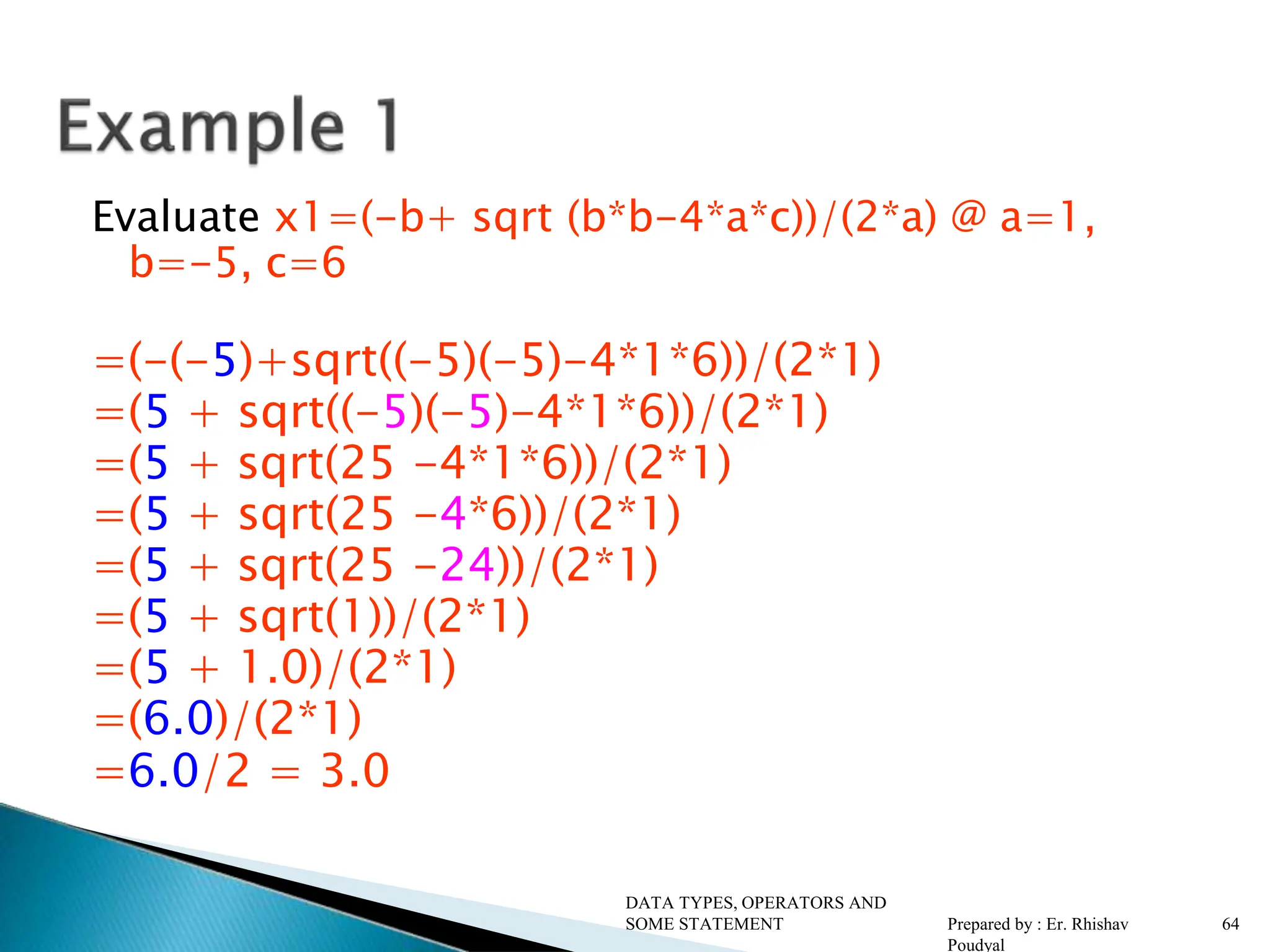 Example 1

Evaluate x1=(-b+ sqrt (b*b-4*a*c))/(2*a) @ a=1, b=-5, c=6

=(-(-5)+sqrt((-5)(-5)-4*1*6))/(2*1)
=(5 + sqrt((-5)(-5)-4*1*6))/(2*1)
=(5 + sqrt(25 -4*1*6))/(2*1)
=(5 + sqrt(25 -4*6))/(2*1)
=(5 + sqrt(25 -24))/(2*1)
=(5 + sqrt(1))/(2*1)
=(5 + 1.0)/(2*1)
=(6.0)/(2*1)
=6.0/2 = 3.0

DATA TYPES, OPERATORS AND SOME STATEMENT

Prepared by : Er. Rhishav Poudyal

64